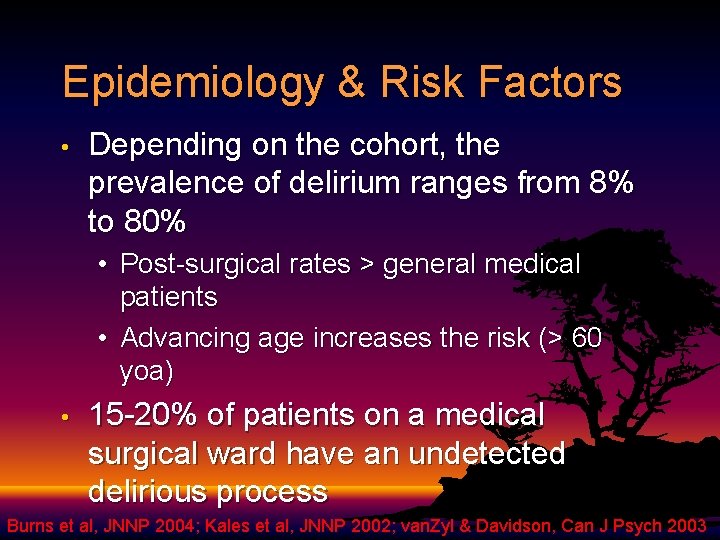 Epidemiology & Risk Factors

• Depending on the cohort, the prevalence of delirium ranges from 8% to 80%

• Post-surgical rates > general medical patients

• Advancing age increases the risk (> 60 yoa)

• 15-20% of patients on a medical surgical ward have an undetected delirious process

Burns et al, JNNP 2004; Kales et al, JNNP 2002; vanZyl & Davidson, Can J Psych 2003